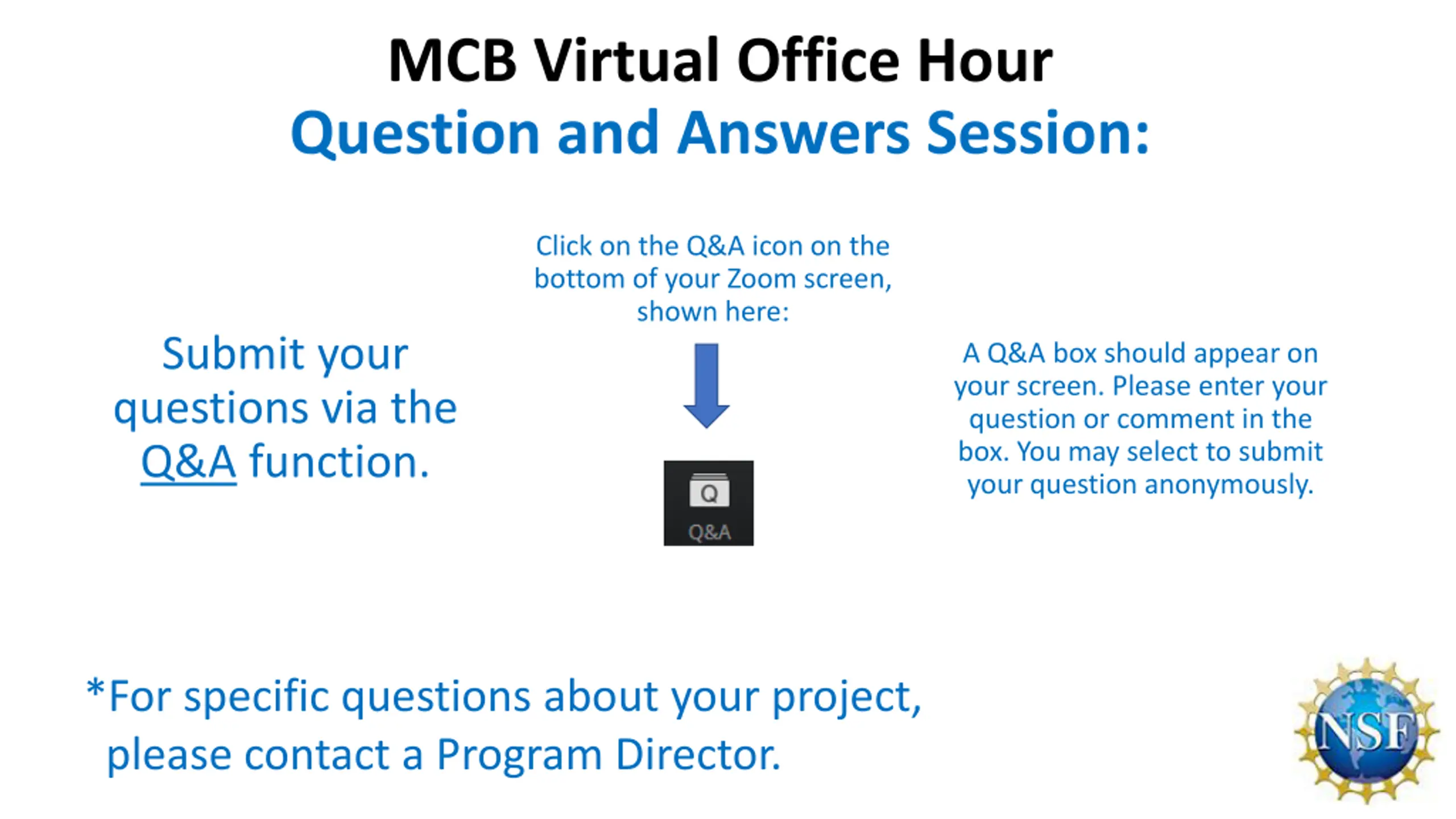 MCB Virtual Office Hour
Question and Answers Session:

Submit your questions via the Q&A function.

Click on the Q&A icon on the bottom of your Zoom screen, shown here:

Q
Q&A

A Q&A box should appear on your screen. Please enter your question or comment in the box. You may select to submit your question anonymously.

*For specific questions about your project, please contact a Program Director.

NSF